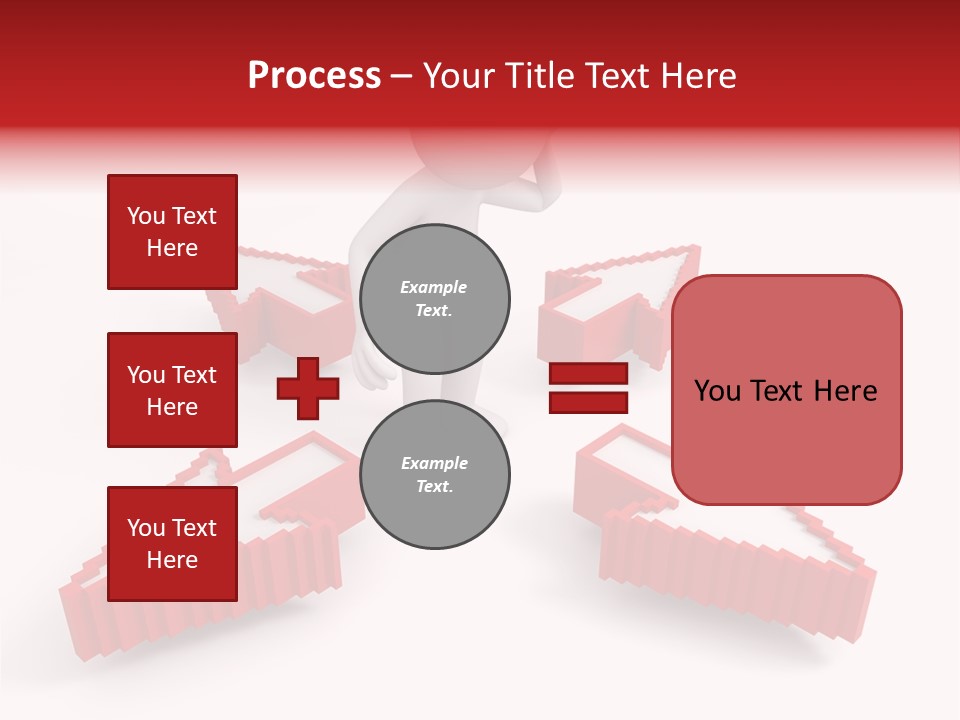 Process – Your Title Text Here

You Text Here

You Text Here

You Text Here

Example Text.

Example Text.

You Text Here